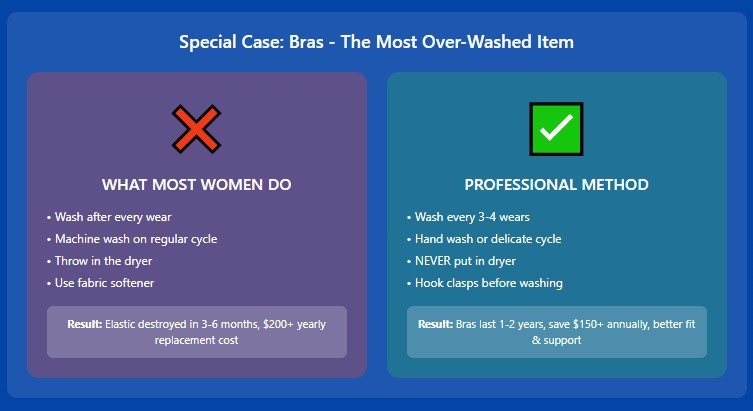 Special Case: Bras - The Most Over-Washed Item

WHAT MOST WOMEN DO

• Wash after every wear
• Machine wash on regular cycle
• Throw in the dryer
• Use fabric softener

Result: Elastic destroyed in 3-6 months, $200+ yearly replacement cost

PROFESSIONAL METHOD

• Wash every 3-4 wears
• Hand wash or delicate cycle
• NEVER put in dryer
• Hook clasps before washing

Result: Bras last 1-2 years, save $150+ annually, better fit & support